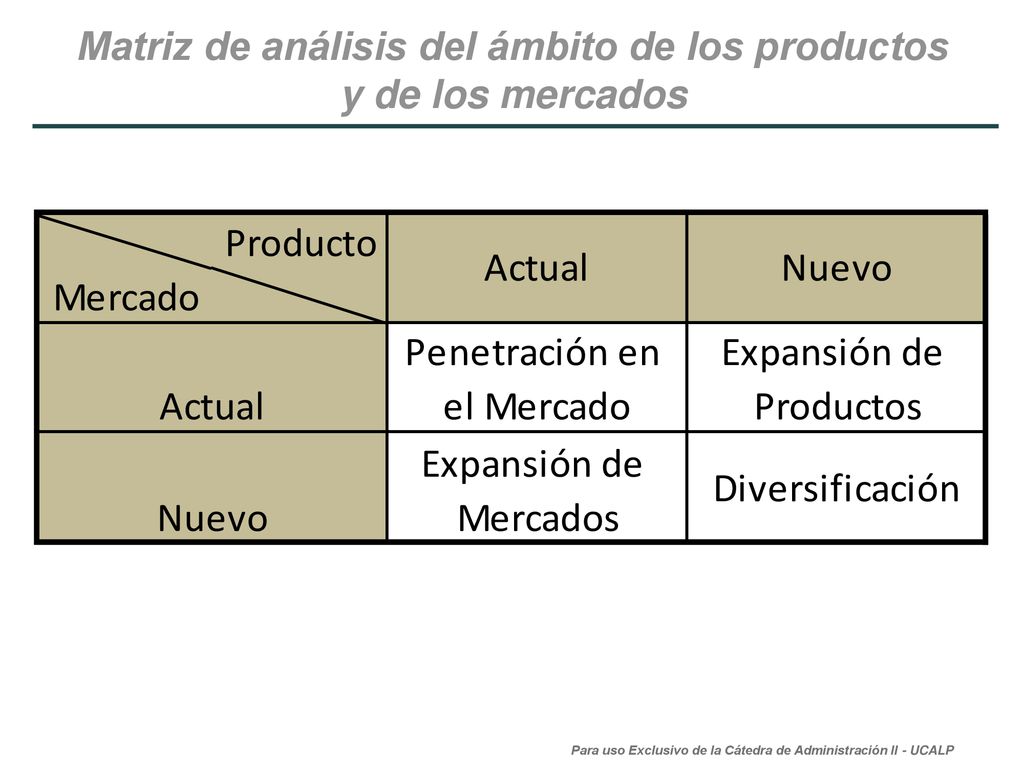 Matriz de análisis del ámbito de los productos y de los mercados

| Producto / Mercado | Actual | Nuevo |
|---|---|---|
| Actual | Penetración en el Mercado | Expansión de Productos |
| Nuevo | Expansión de Mercados | Diversificación |

Para uso Exclusivo de la Cátedra de Administración II - UCALP